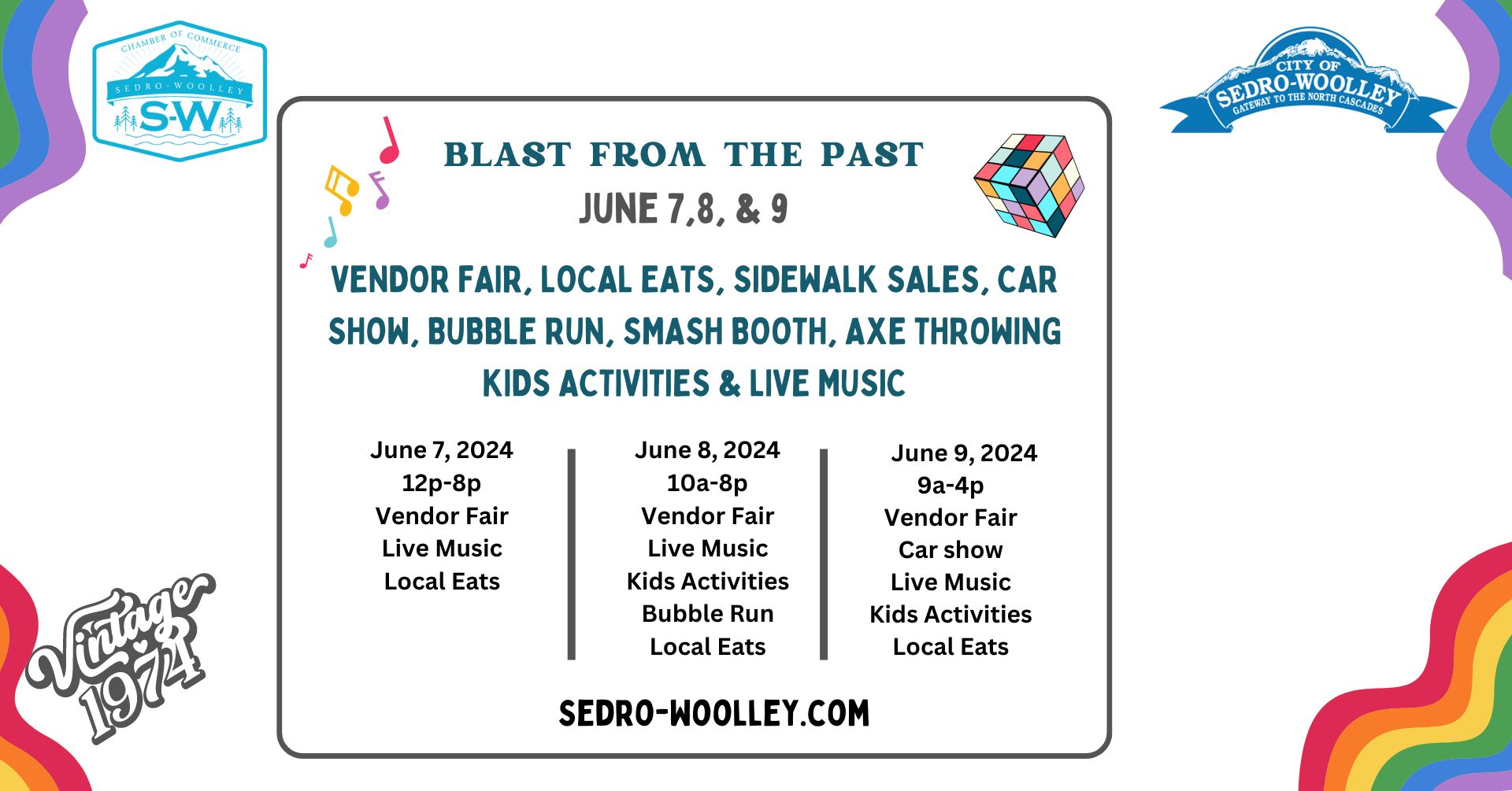 CHAMBER OF COMMERCE
SEDRO-WOOLLEY
S-W

CITY OF
SEDRO-WOOLLEY
GATEWAY TO THE NORTH CASCADES

BLAST FROM THE PAST
JUNE 7,8, & 9

VENDOR FAIR, LOCAL EATS, SIDEWALK SALES, CAR SHOW, BUBBLE RUN, SMASH BOOTH, AXE THROWING KIDS ACTIVITIES & LIVE MUSIC

June 7, 2024
12p-8p
Vendor Fair
Live Music
Local Eats

June 8, 2024
10a-8p
Vendor Fair
Live Music
Kids Activities
Bubble Run
Local Eats

June 9, 2024
9a-4p
Vendor Fair
Car show
Live Music
Kids Activities
Local Eats

SEDRO-WOOLLEY.COM

Vintage
1974